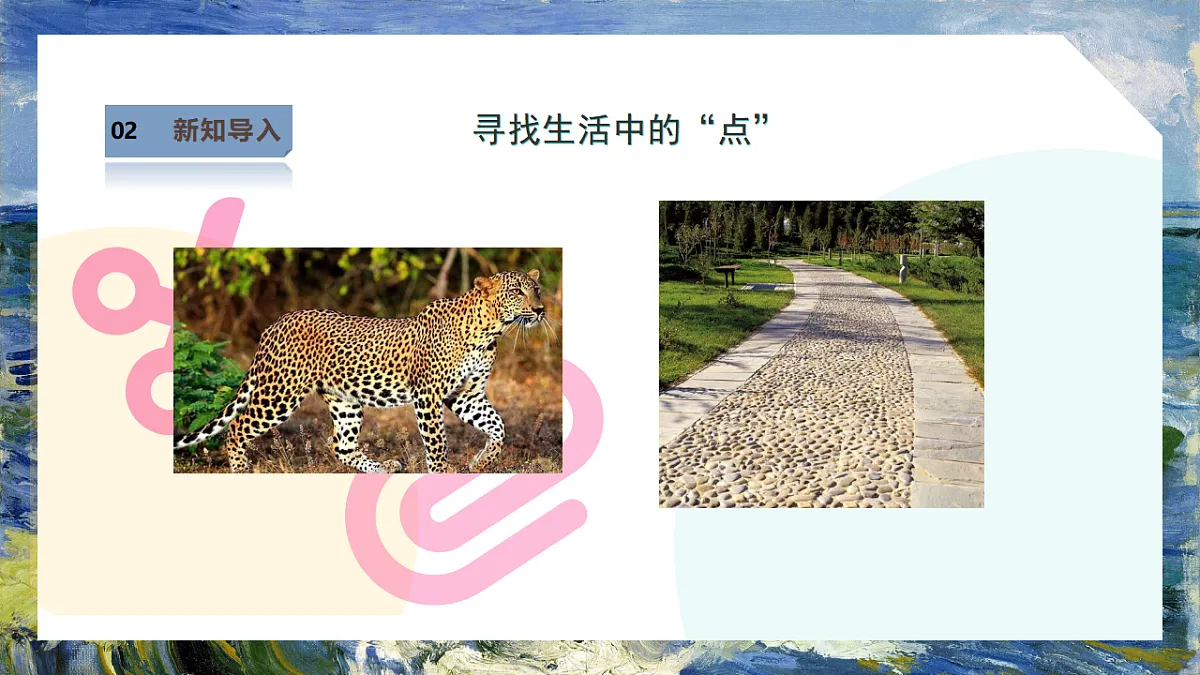 02 新知导入

寻找生活中的“点”